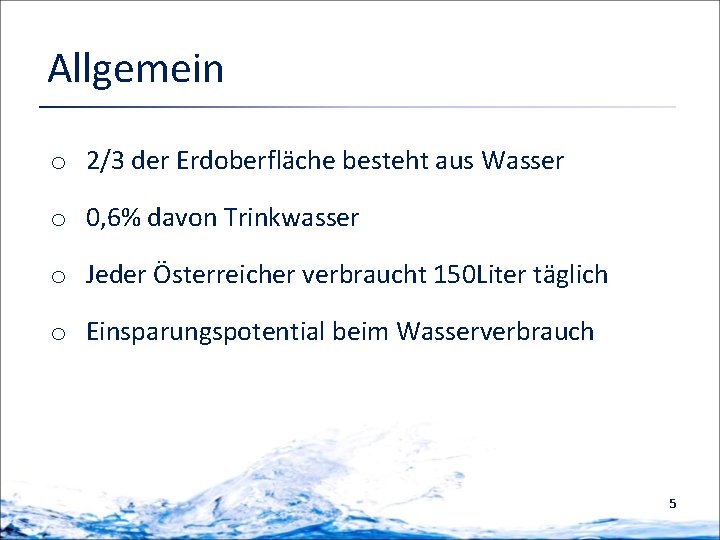 Allgemein

o 2/3 der Erdoberfläche besteht aus Wasser

o 0,6% davon Trinkwasser

o Jeder Österreicher verbraucht 150Liter täglich

o Einsparungspotential beim Wasserverbrauch

5